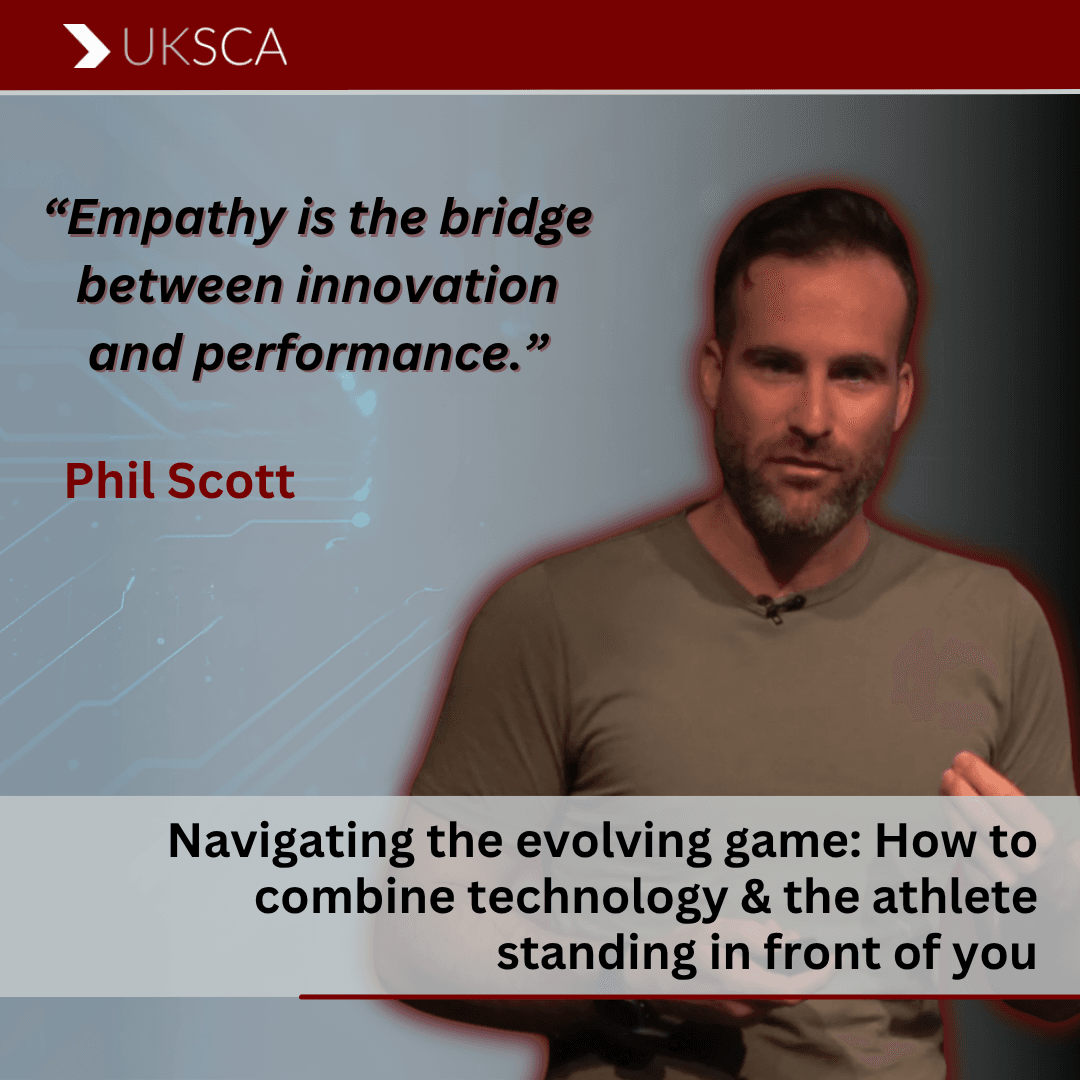 UKSCA

“Empathy is the bridge between innovation and performance.”

Phil Scott

Navigating the evolving game: How to combine technology & the athlete standing in front of you